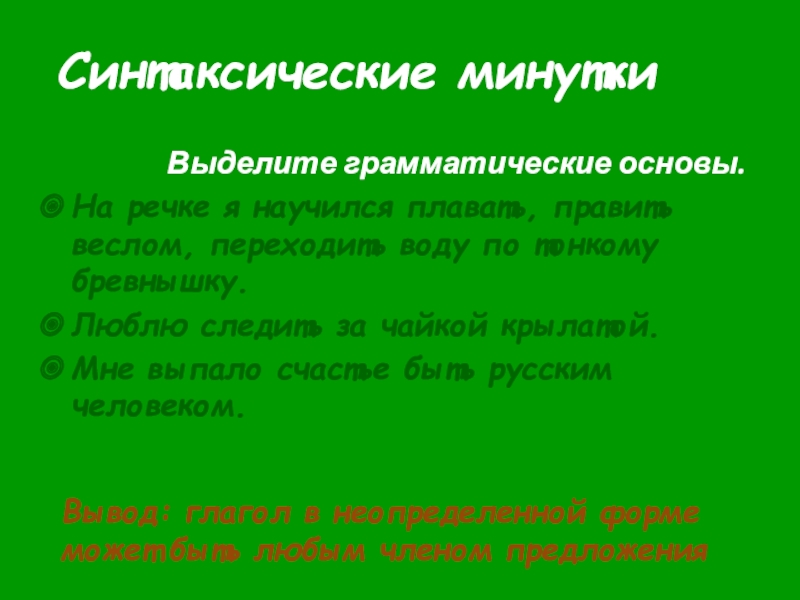 Синтаксические минутки

Выделите грамматические основы.

На речке я научился плавать, править веслом, переходить воду по тонкому бревнышку.

Люблю следить за чайкой крылатой.

Мне выпало счастье быть русским человеком.

Вывод: глагол в неопределенной форме может быть любым членом предложения